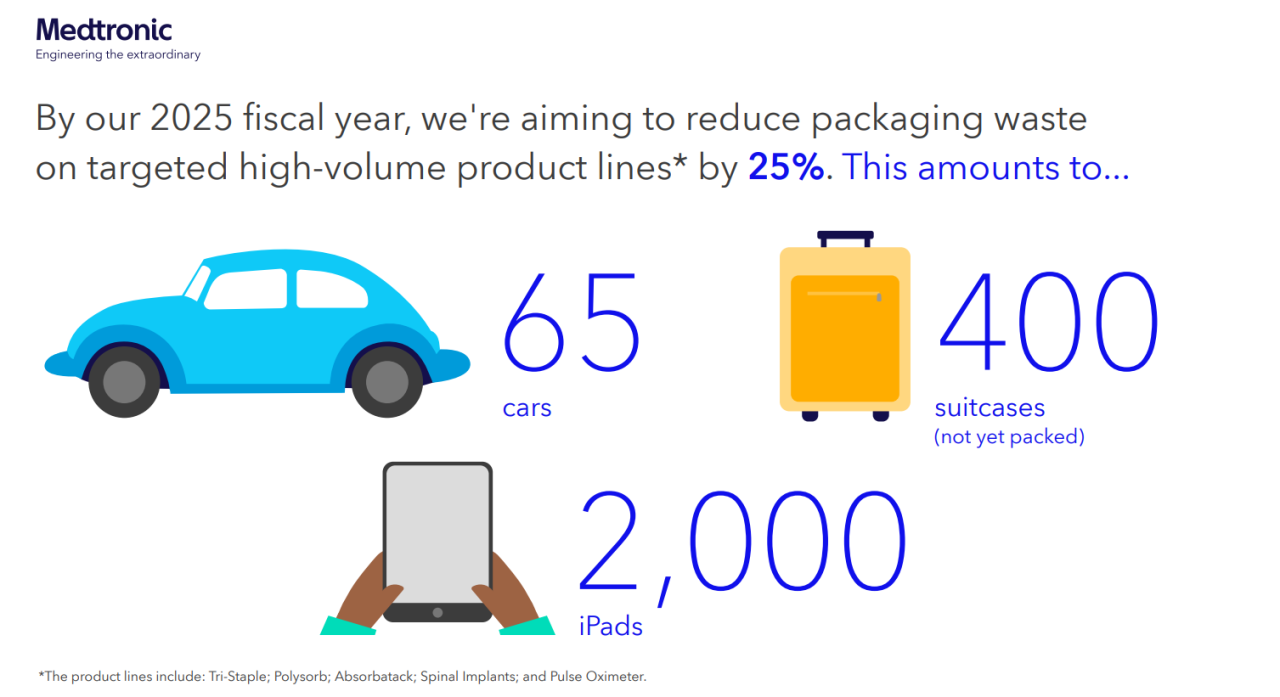 Medtronic
Engineering the extraordinary

By our 2025 fiscal year, we're aiming to reduce packaging waste on targeted high-volume product lines* by 25%. This amounts to...

65
cars

400
suitcases
(not yet packed)

2,000
iPads

*The product lines include: Tri-Staple; Polysorb; Absorbatack; Spinal Implants; and Pulse Oximeter.